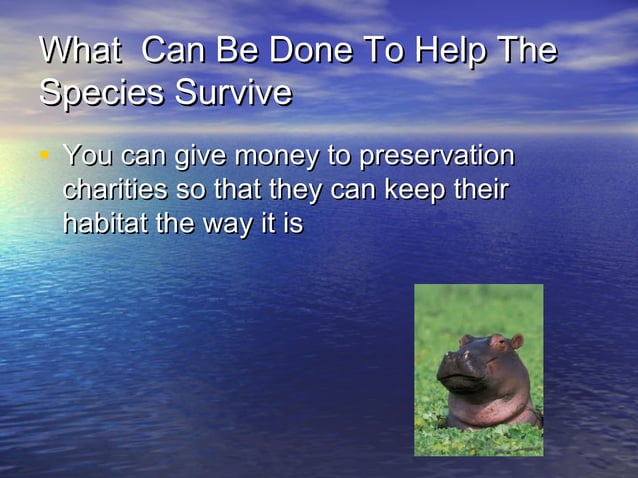 What  Can Be Done To Help The Species Survive

• You can give money to preservation charities so that they can keep their habitat the way it is